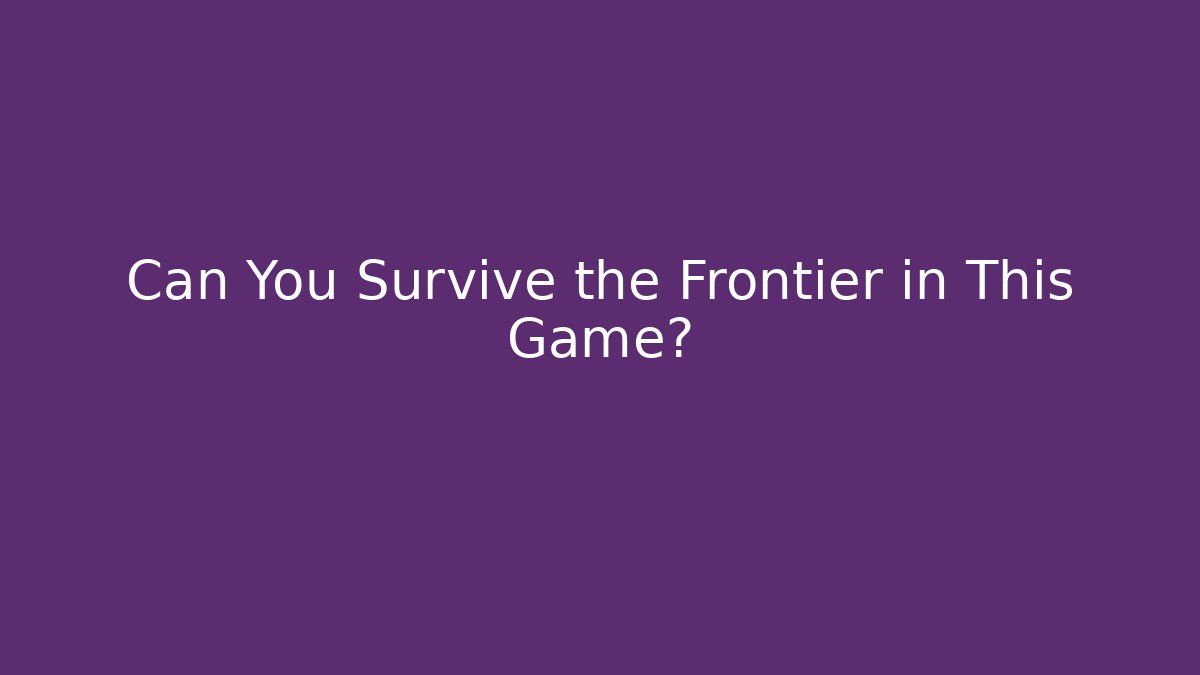 Can You Survive the Frontier in This Game?